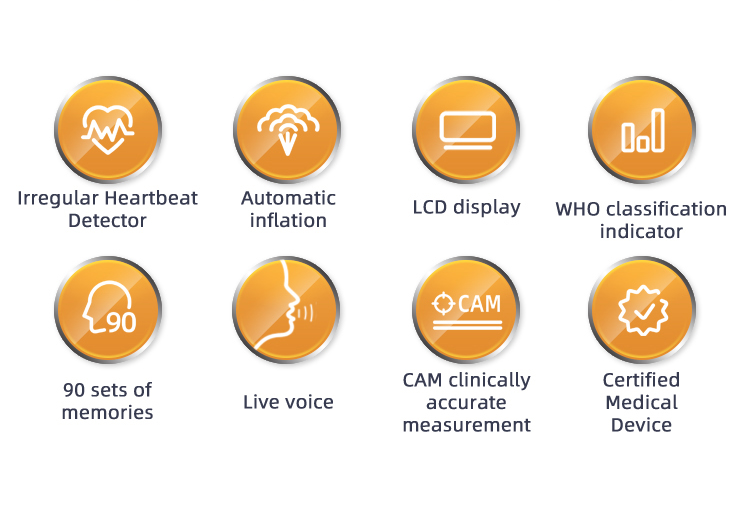 Irregular Heartbeat Detector

Automatic inflation

LCD display

WHO classification indicator

90

90 sets of memories

Live voice

CAM

CAM clinically accurate measurement

Certified Medical Device